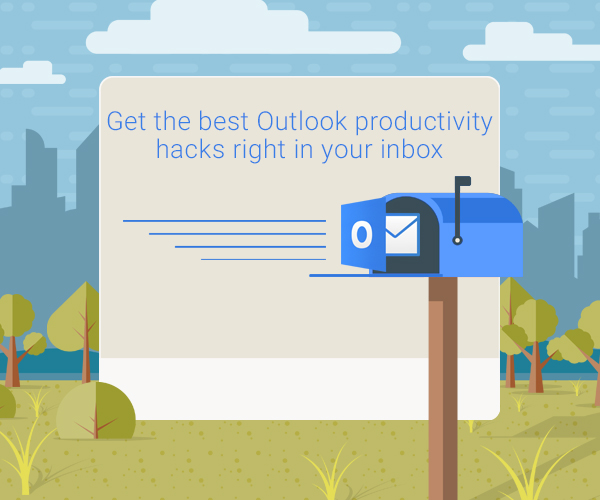 Get the best Outlook productivity hacks right in your inbox

O